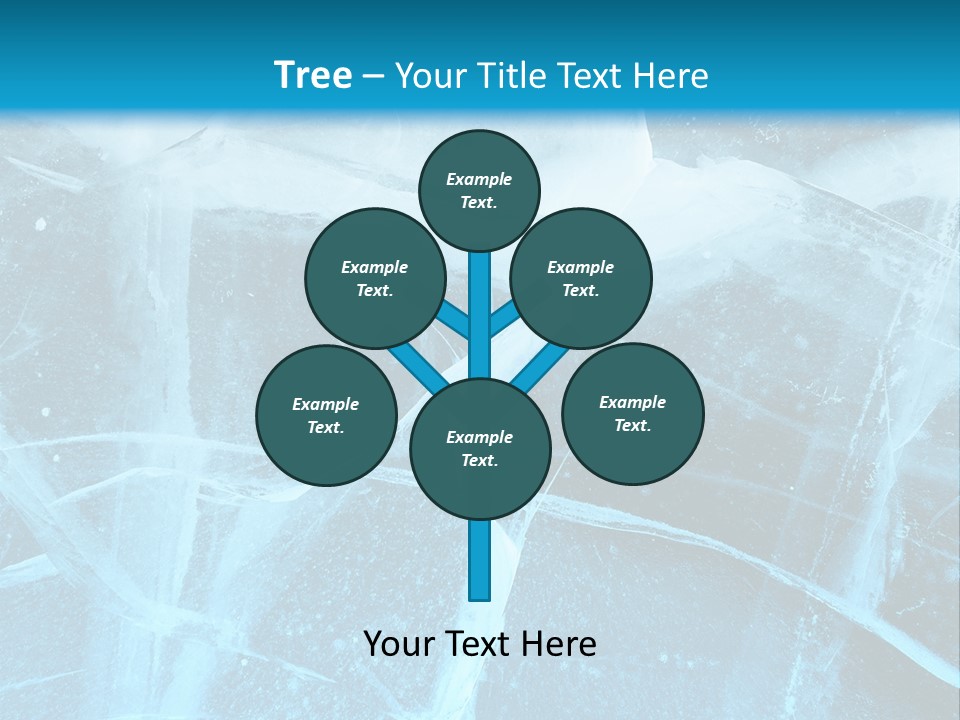 Tree – Your Title Text Here

Example Text.

Example Text.

Example Text.

Example Text.

Example Text.

Example Text.

Your Text Here